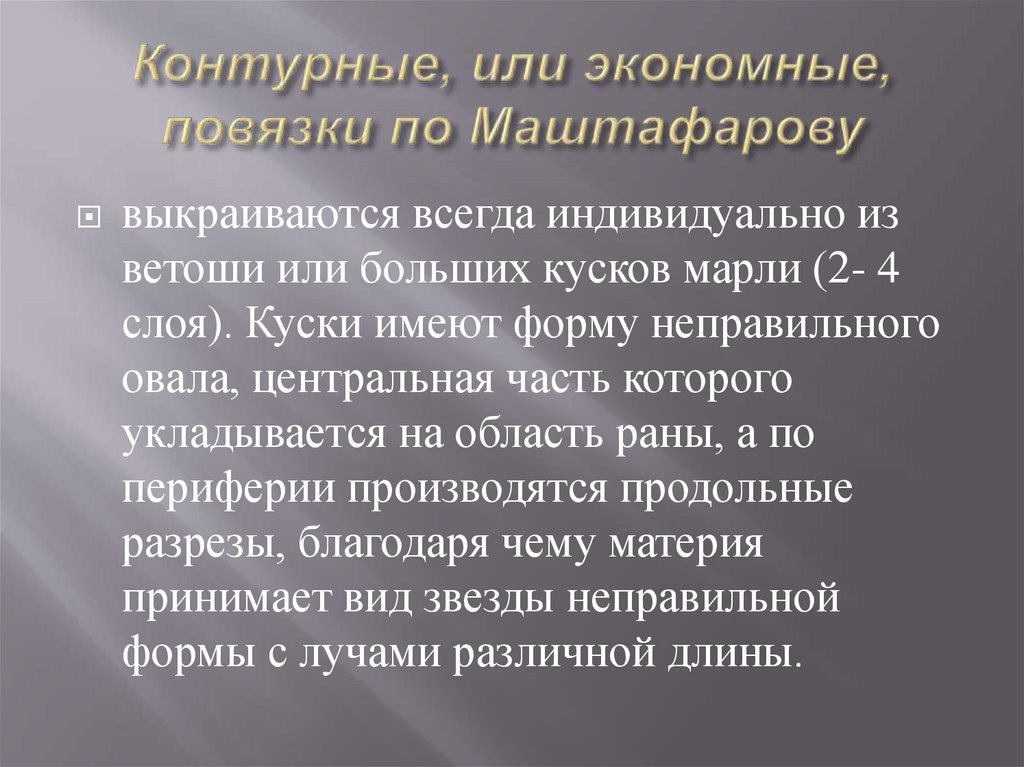 Контурные, или экономные, повязки по Маштафарову

выкраиваются всегда индивидуально из ветоши или больших кусков марли (2- 4 слоя). Куски имеют форму неправильного овала, центральная часть которого укладывается на область раны, а по периферии производятся продольные разрезы, благодаря чему материя принимает вид звезды неправильной формы с лучами различной длины.